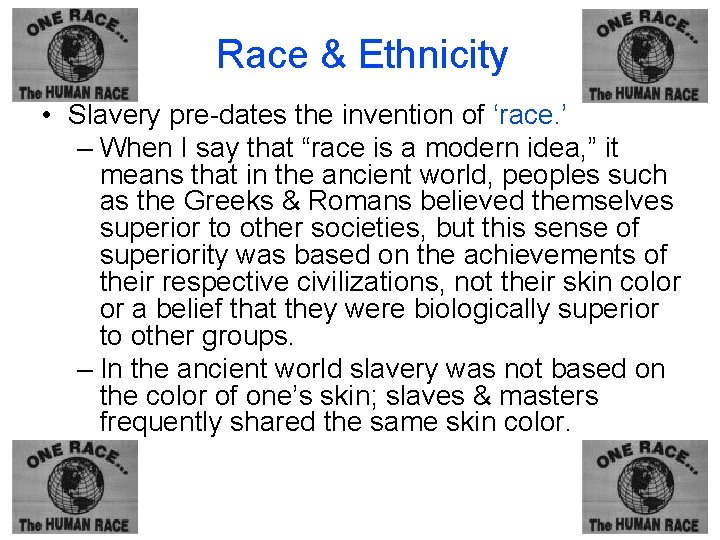 ONE RACE...
The HUMAN RACE

Race & Ethnicity

ONE RACE...
The HUMAN RACE

• Slavery pre-dates the invention of 'race.'
– When I say that "race is a modern idea," it means that in the ancient world, peoples such as the Greeks & Romans believed themselves superior to other societies, but this sense of superiority was based on the achievements of their respective civilizations, not their skin color or a belief that they were biologically superior to other groups.
– In the ancient world slavery was not based on the color of one's skin; slaves & masters frequently shared the same skin color.

ONE RACE...
The HUMAN RACE

ONE RACE...
The HUMAN RACE